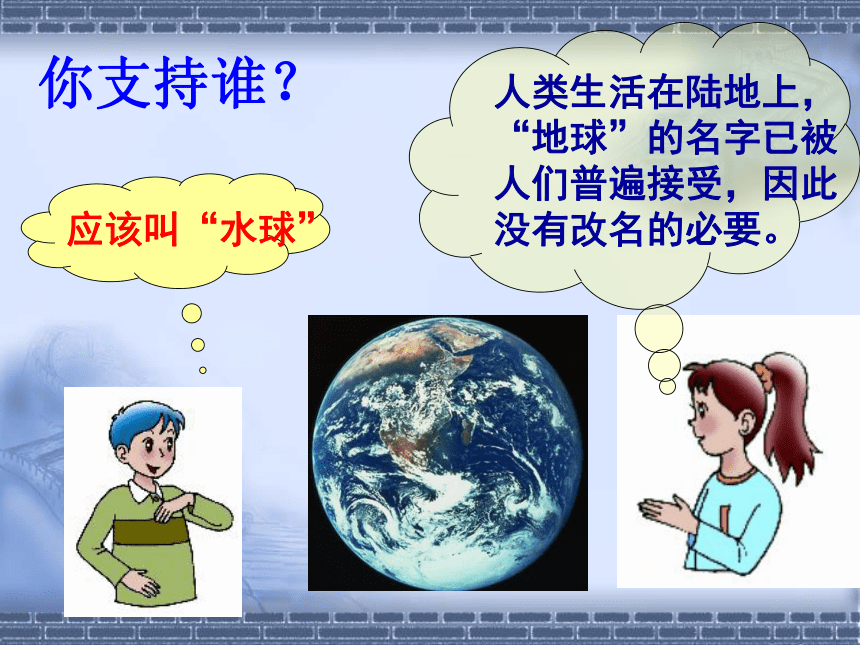 你支持谁？

应该叫“水球”

人类生活在陆地上，“地球”的名字已被人们普遍接受，因此没有改名的必要。